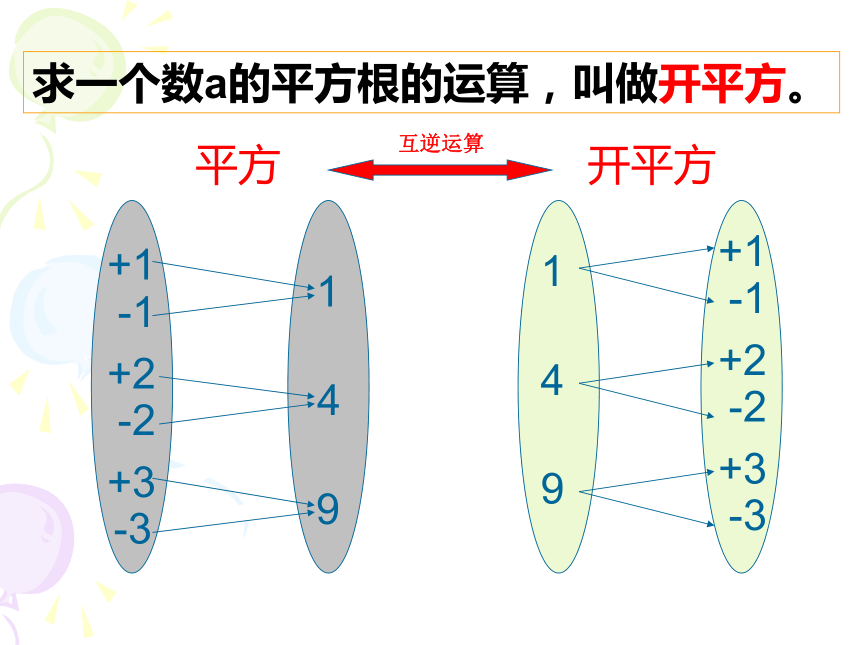 求一个数a的平方根的运算，叫做开平方。

平方

互逆运算

开平方

+1
-1
+2
-2
+3
-3

1
4
9

1
4
9

+1
-1
+2
-2
+3
-3